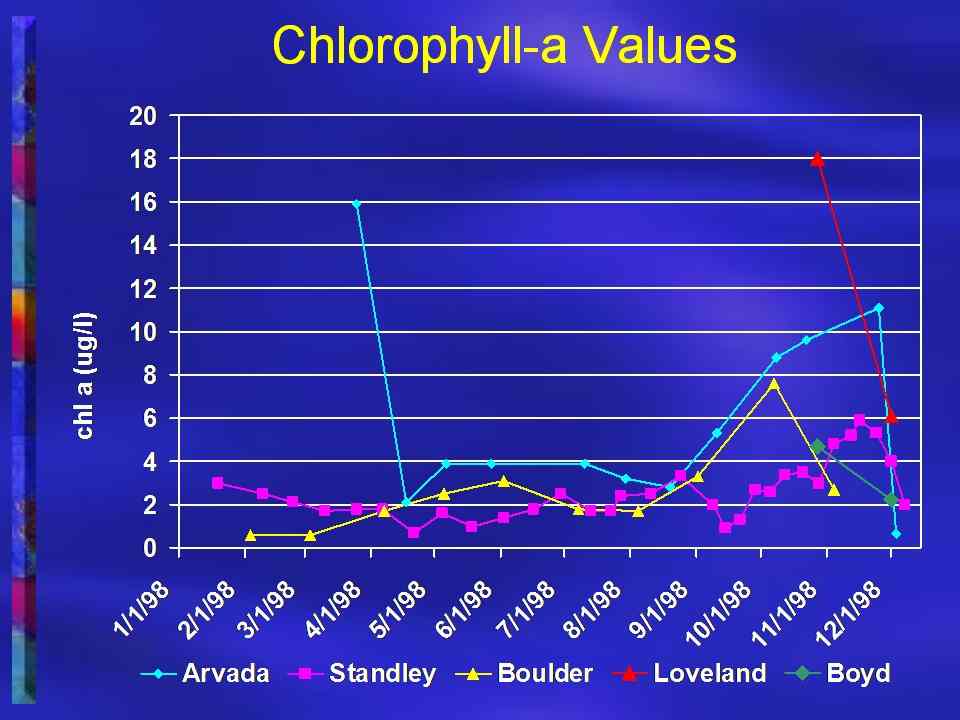 Chlorophyll-a Values

chl a (ug/l)

20
18
16
14
12
10
8
6
4
2
0

1/1/98
2/1/98
3/1/98
4/1/98
5/1/98
6/1/98
7/1/98
8/1/98
9/1/98
10/1/98
11/1/98
12/1/98

Arvada
Standley
Boulder
Loveland
Boyd